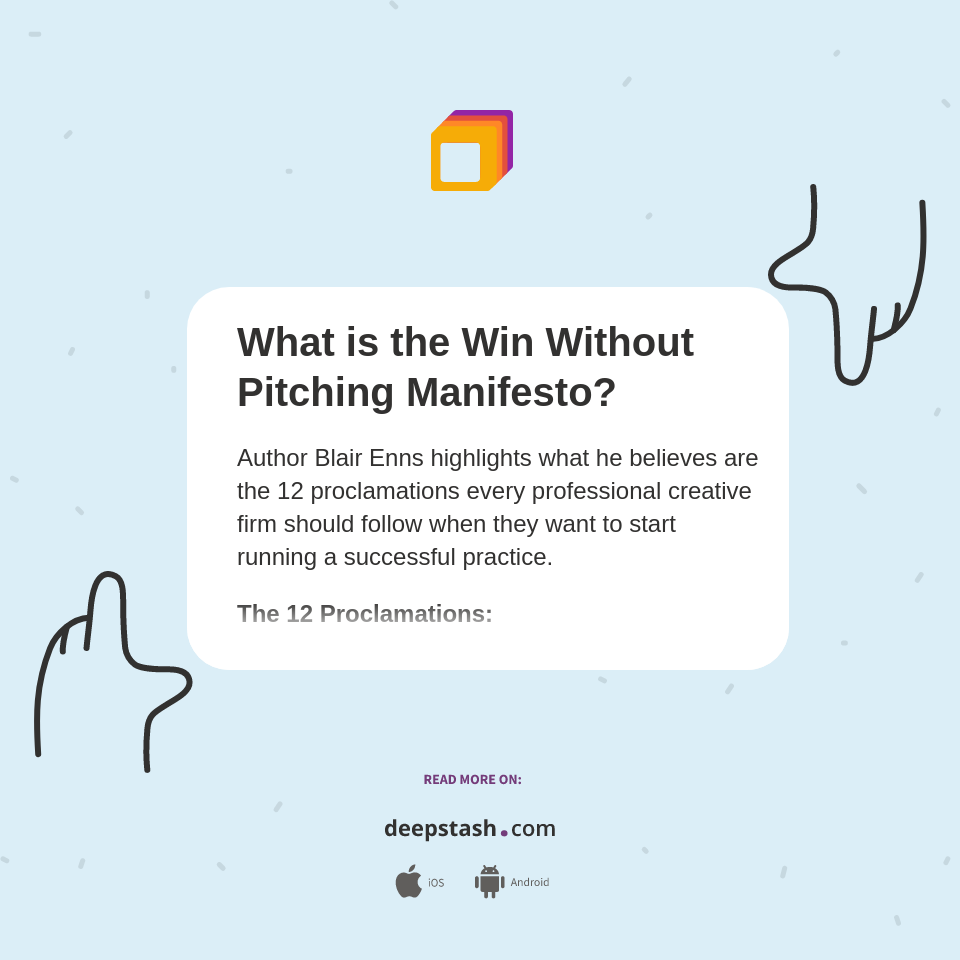 What is the Win Without Pitching Manifesto?

Author Blair Enns highlights what he believes are the 12 proclamations every professional creative firm should follow when they want to start running a successful practice.

The 12 Proclamations:

READ MORE ON:

deepstash.com

iOS Android